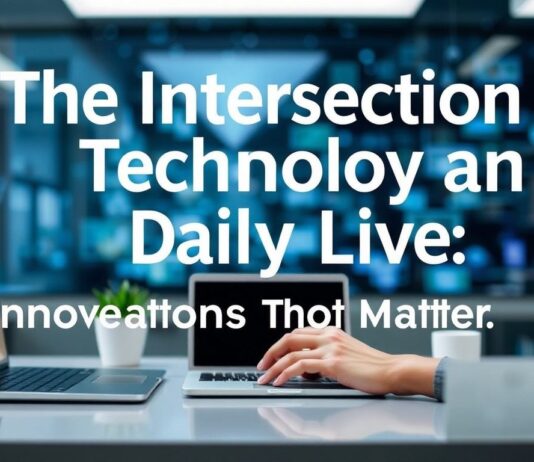 The Intersection
Technoloy an
Daily Live:
nnoveattons Thot Mattter.